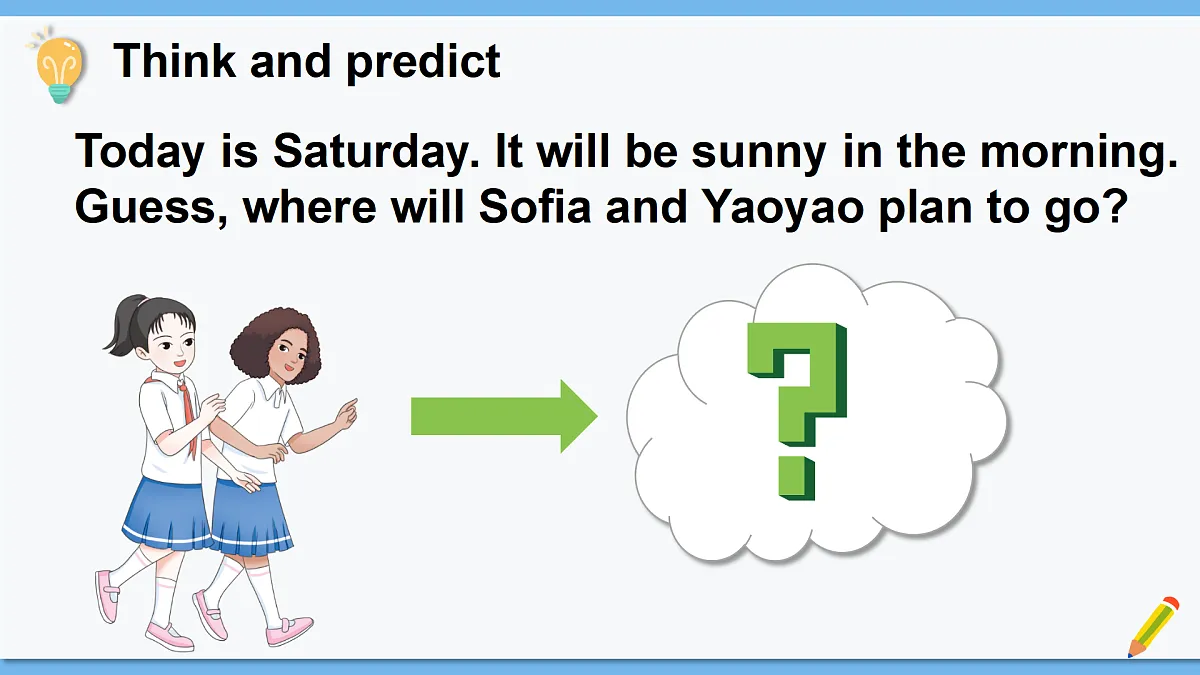 Think and predict

Today is Saturday. It will be sunny in the morning. Guess, where will Sofia and Yaoyao plan to go?

?